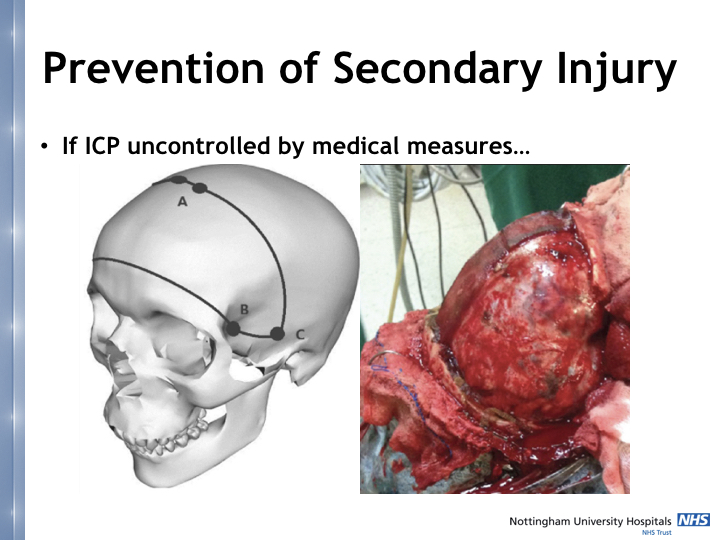 Prevention of Secondary Injury

• If ICP uncontrolled by medical measures…

A

B

C

Nottingham University Hospitals NHS
NHS Trust